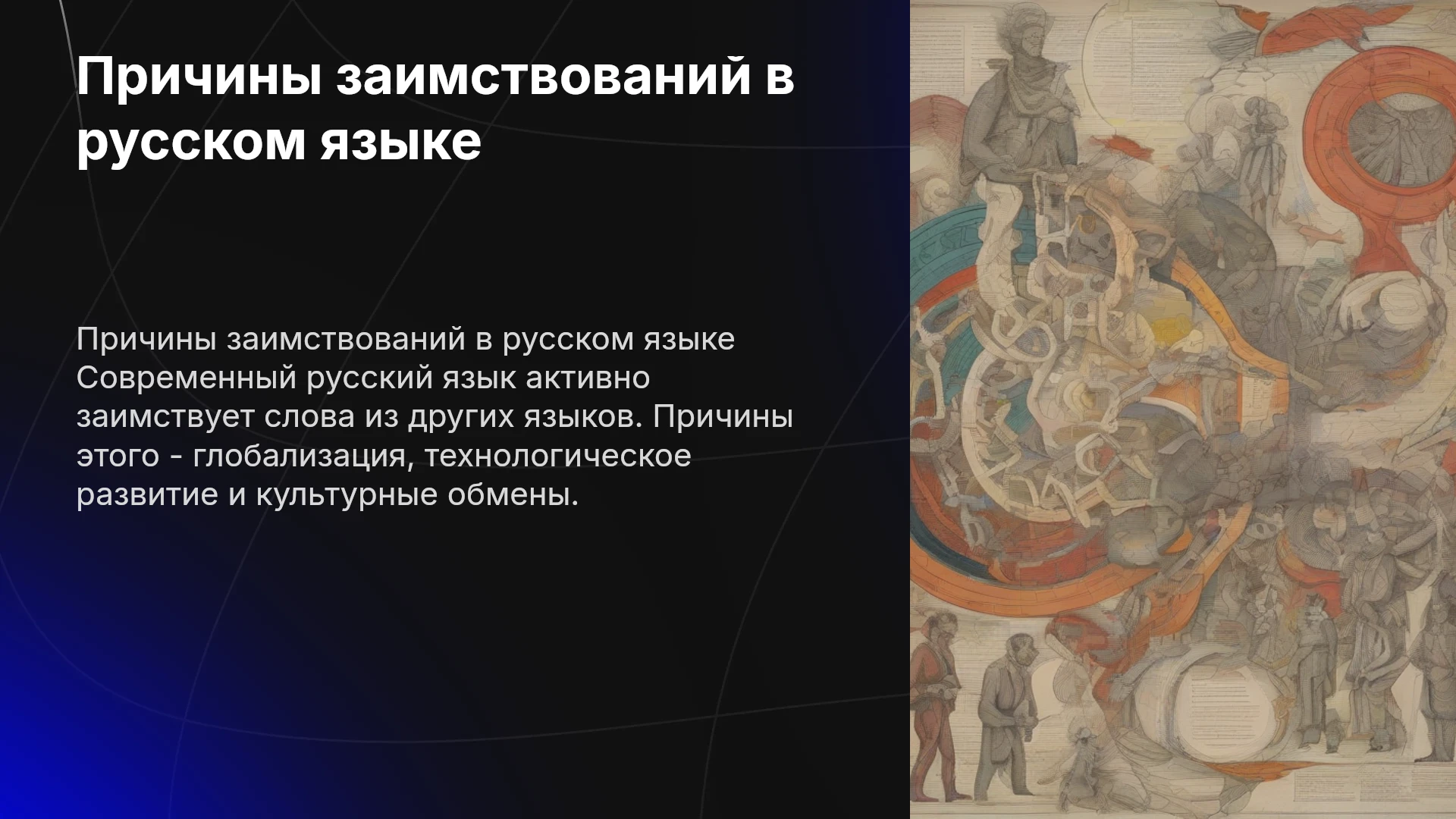 Причины заимствований в русском языке

Причины заимствований в русском языке Современный русский язык активно заимствует слова из других языков. Причины этого - глобализация, технологическое развитие и культурные обмены.